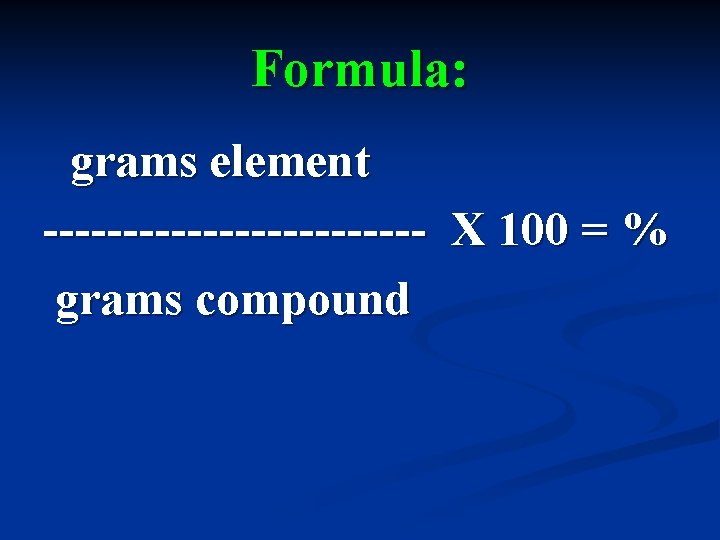 Formula:

grams element
------------------------ X 100 = %
grams compound